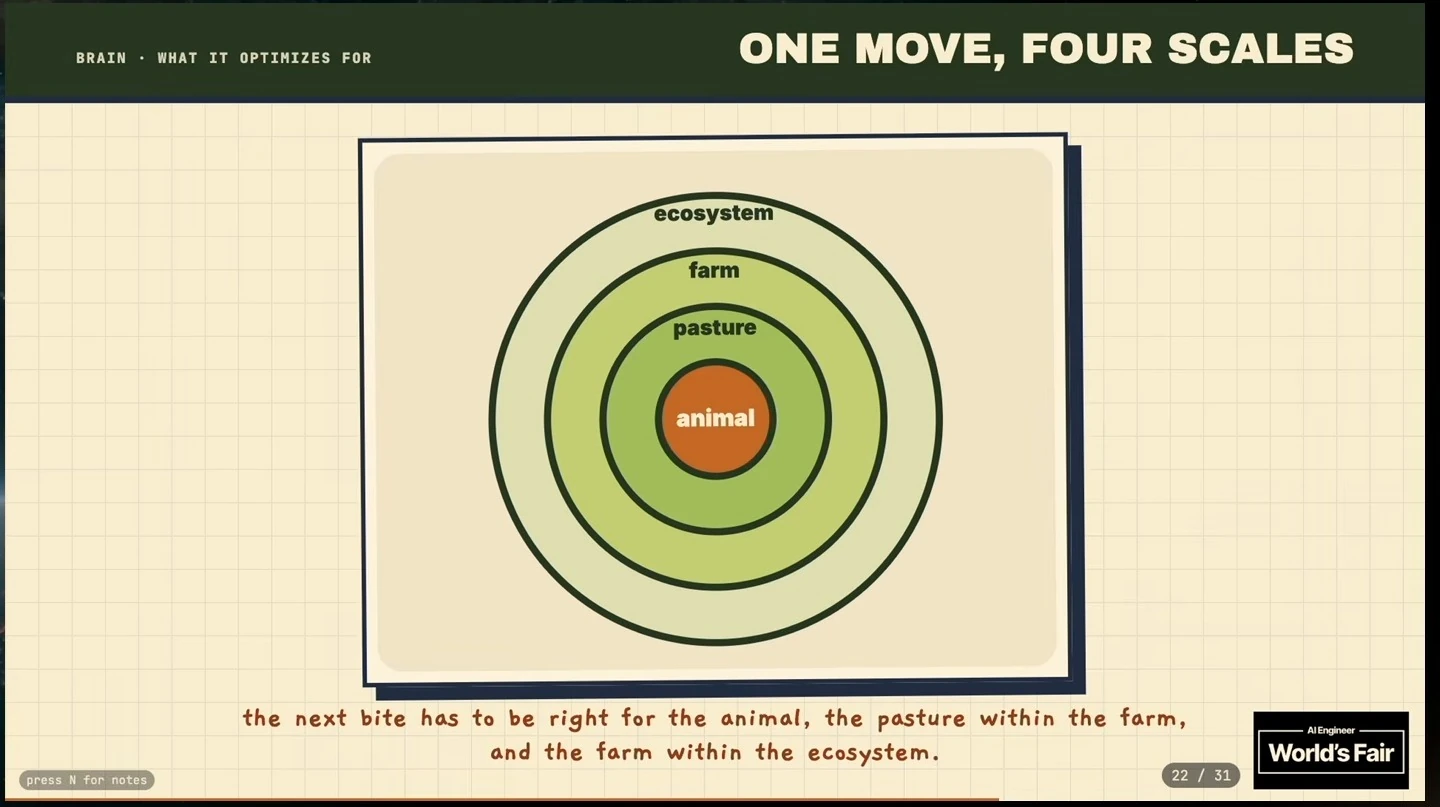 BRAIN · WHAT IT OPTIMIZES FOR

ONE MOVE, FOUR SCALES

ecosystem

farm

pasture

animal

the next bite has to be right for the animal, the pasture within the farm, and the farm within the ecosystem.

press N for notes

22 / 31

AI Engineer
World's Fair